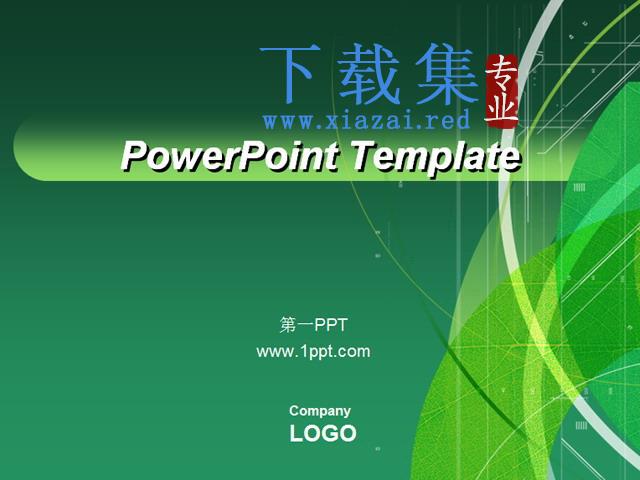 下载集 专业
www.xiazai.red

PowerPoint Template

第一PPT
www.1ppt.com

Company
LOGO